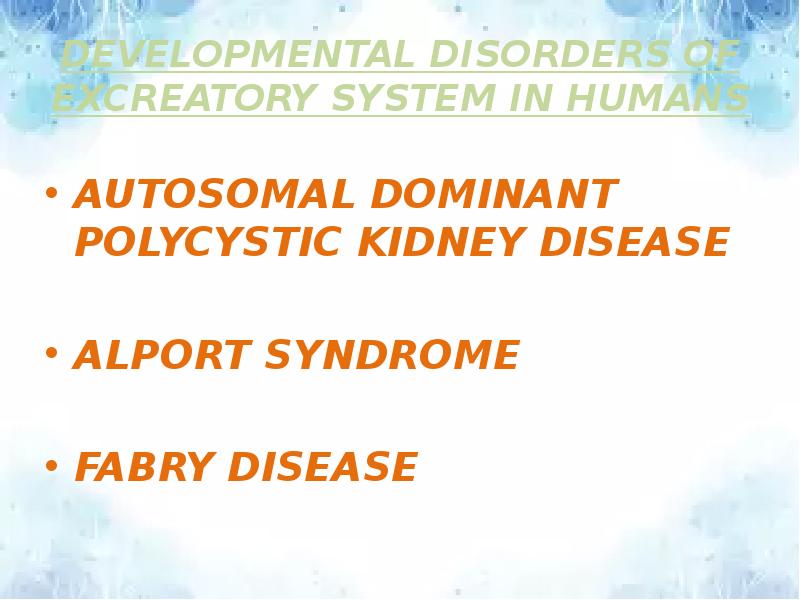 DEVELOPMENTAL DISORDERS OF EXCREATORY SYSTEM IN HUMANS

• AUTOSOMAL DOMINANT POLYCYSTIC KIDNEY DISEASE

• ALPORT SYNDROME

• FABRY DISEASE